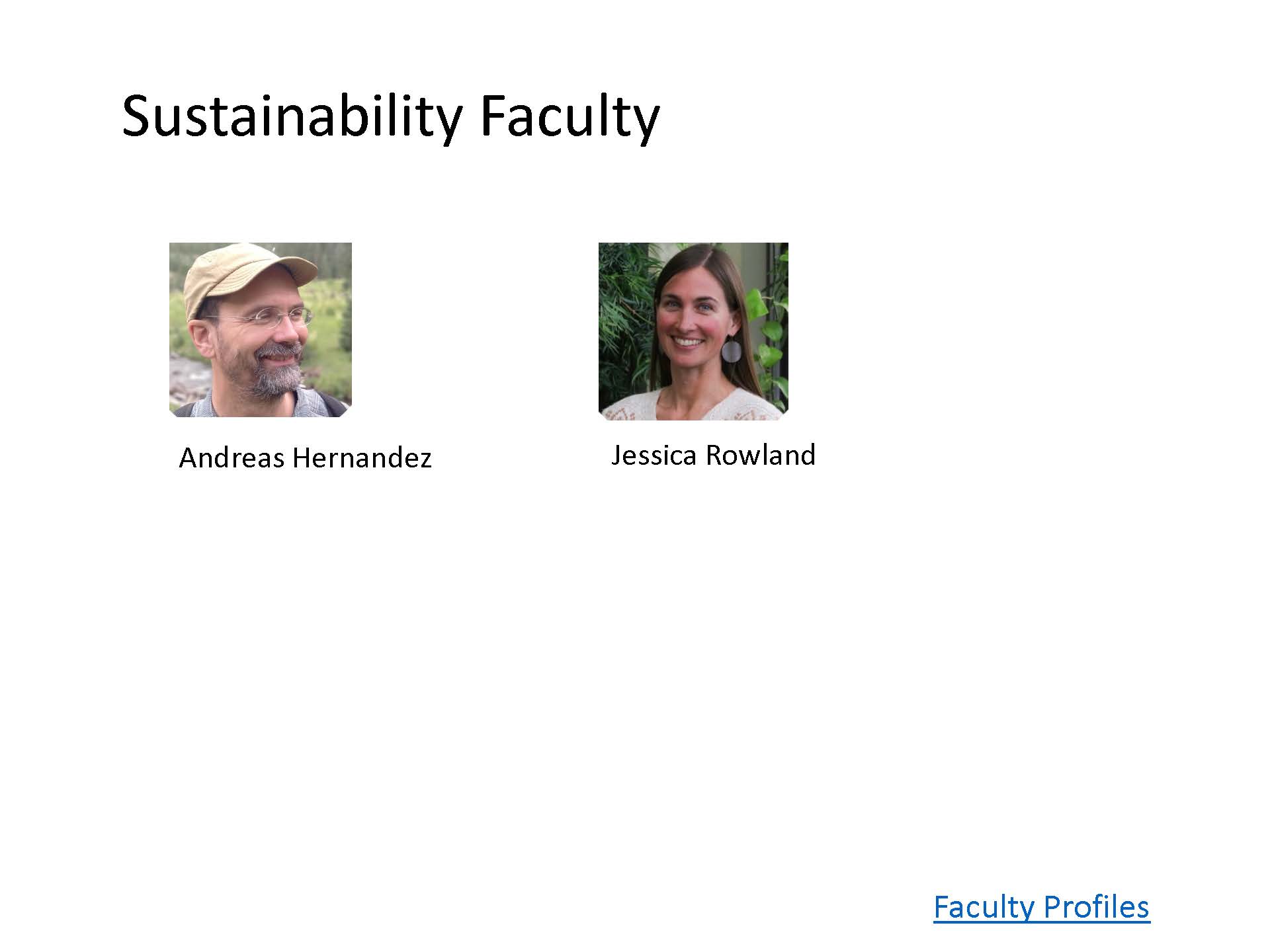 Sustainability Faculty

Andreas Hernandez

Jessica Rowland

Faculty Profiles